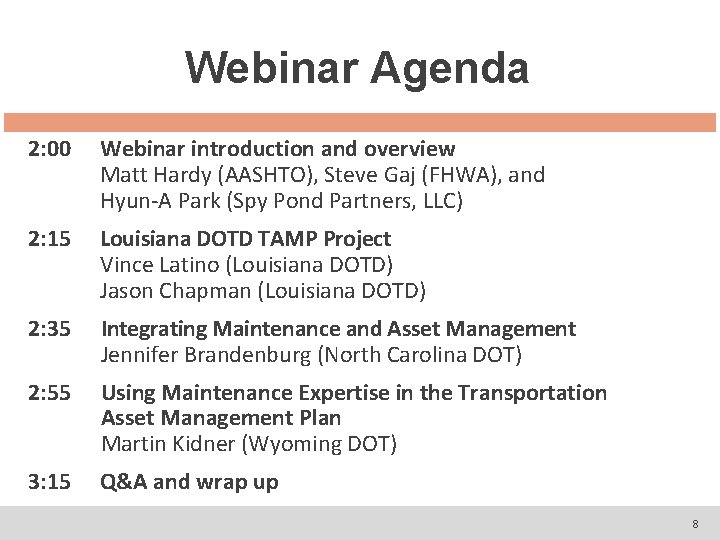 Webinar Agenda

2:00 Webinar introduction and overview
Matt Hardy (AASHTO), Steve Gaj (FHWA), and Hyun-A Park (Spy Pond Partners, LLC)

2:15 Louisiana DOTD TAMP Project
Vince Latino (Louisiana DOTD)
Jason Chapman (Louisiana DOTD)

2:35 Integrating Maintenance and Asset Management
Jennifer Brandenburg (North Carolina DOT)

2:55 Using Maintenance Expertise in the Transportation Asset Management Plan
Martin Kidner (Wyoming DOT)

3:15 Q&A and wrap up

8